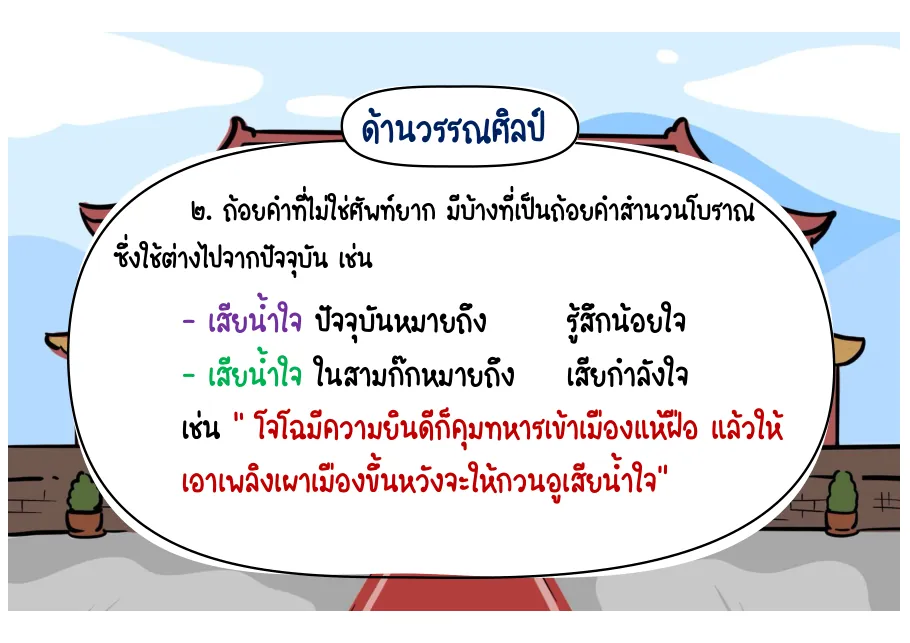 ด้านวรรณศิลป์

๒. ถ้อยคำที่ไม่ใช่ศัพท์ยาก มีบ้างที่เป็นถ้อยคำสำนวนโบราณ ซึ่งใช้ต่างไปจากปัจจุบัน เช่น

- เสียน้ำใจ ปัจจุบันหมายถึง รู้สึกน้อยใจ
- เสียน้ำใจ ในสามก๊กหมายถึง เสียกำลังใจ

เช่น " โจโฉมีความยินดีก็คุมทหารเข้าเมืองแห้ฝือ แล้วให้เอาเพลิงเผาเมืองขึ้นหวังจะให้กวนอูเสียน้ำใจ"